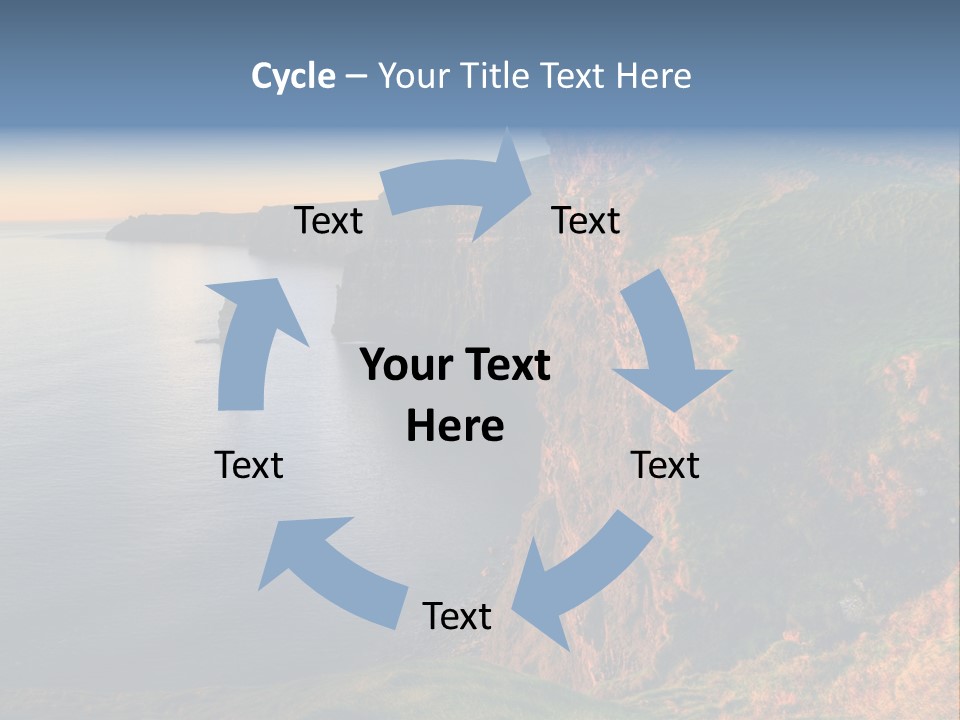 Cycle – Your Title Text Here

Text

Text

Your Text Here

Text

Text

Text